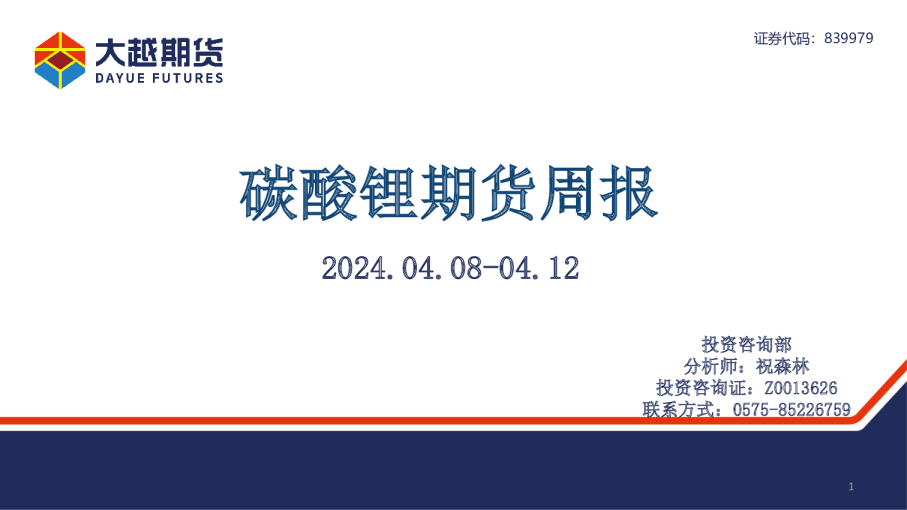 大越期货
DAYUE FUTURES

证券代码：839979

碳酸锂期货周报

2024.04.08-04.12

投资咨询部
分析师：祝森林
投资咨询证：Z0013626
联系方式：0575-85226759

1